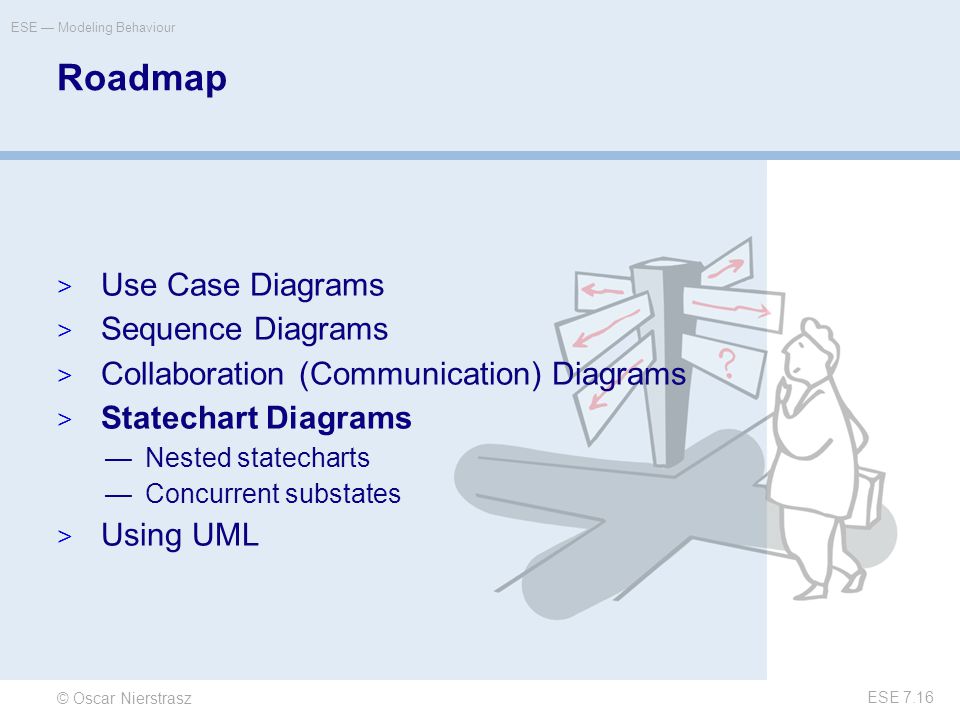 ESE — Modeling Behaviour

Roadmap

> Use Case Diagrams
> Sequence Diagrams
> Collaboration (Communication) Diagrams
> Statechart Diagrams
— Nested statecharts
— Concurrent substates
> Using UML

?

© Oscar Nierstrasz

ESE 7.16